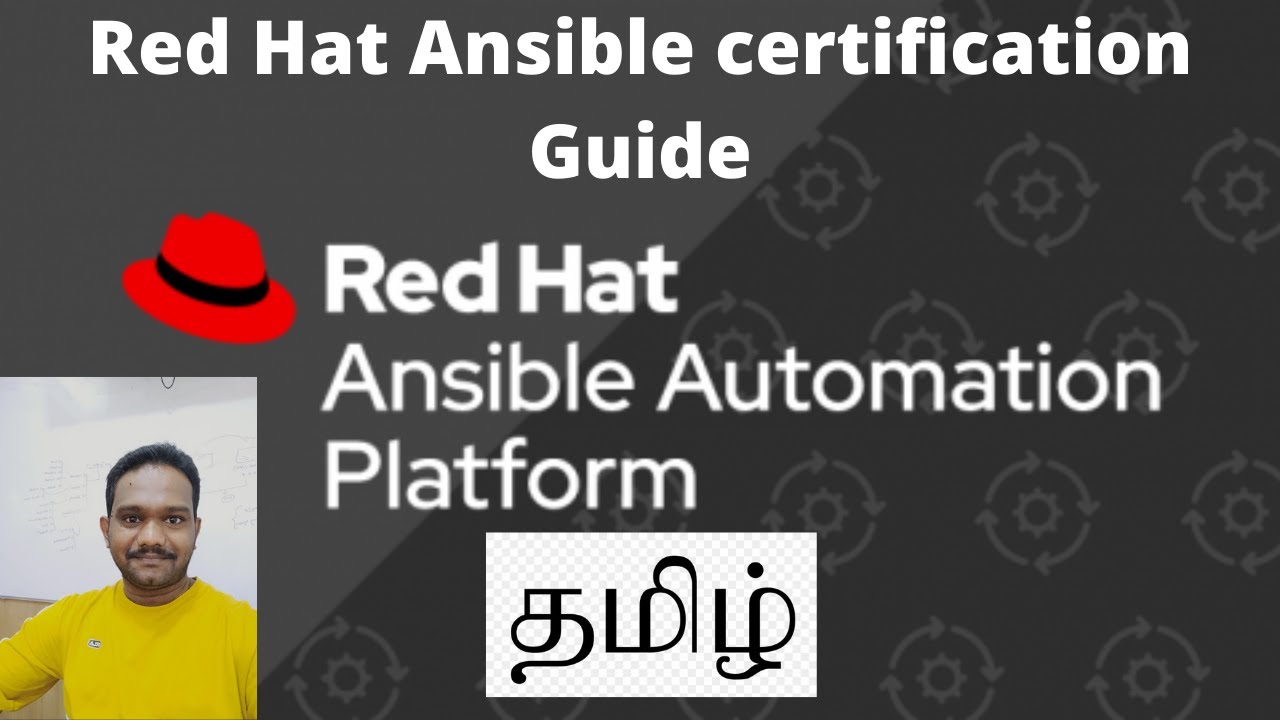 Red Hat Ansible certification Guide

Red Hat
Ansible Automation
Platform

தமிழ்